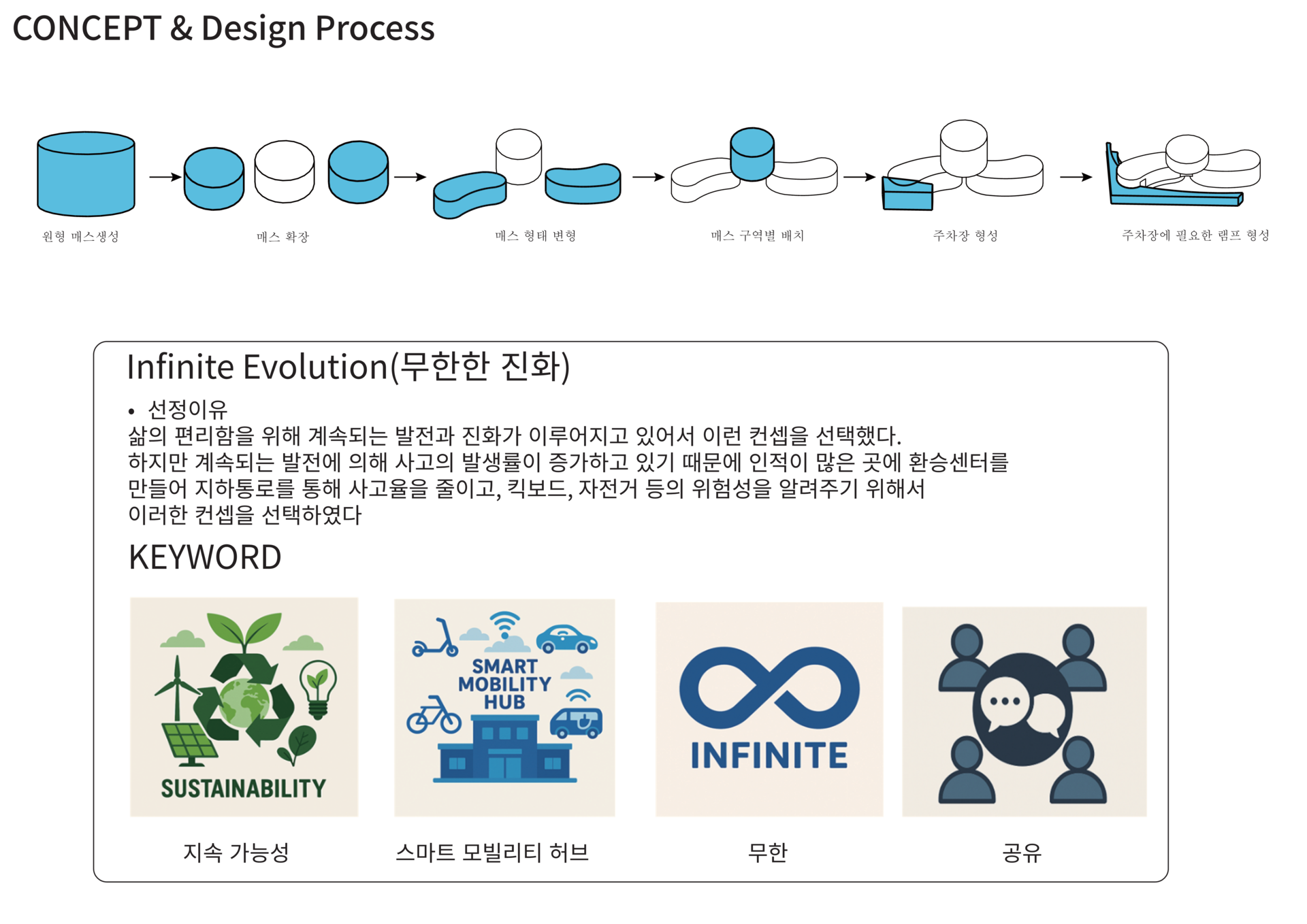 CONCEPT & Design Process

원형 매스생성

매스 확장

매스 형태 변형

매스 구역별 배치

주차장 형성

주차장에 필요한 램프 형성

Infinite Evolution(무한한 진화)

• 선정이유
삶의 편리함을 위해 계속되는 발전과 진화가 이루어지고 있어서 이런 컨셉을 선택했다.
하지만 계속되는 발전에 의해 사고의 발생률이 증가하고 있기 때문에 인적이 많은 곳에 환승센터를 만들어 지하통로를 통해 사고율을 줄이고, 킥보드, 자전거 등의 위험성을 알려주기 위해서 이러한 컨셉을 선택하였다

KEYWORD

SUSTAINABILITY

SMART MOBILITY HUB

INFINITE

지속 가능성

스마트 모빌리티 허브

무한

공유